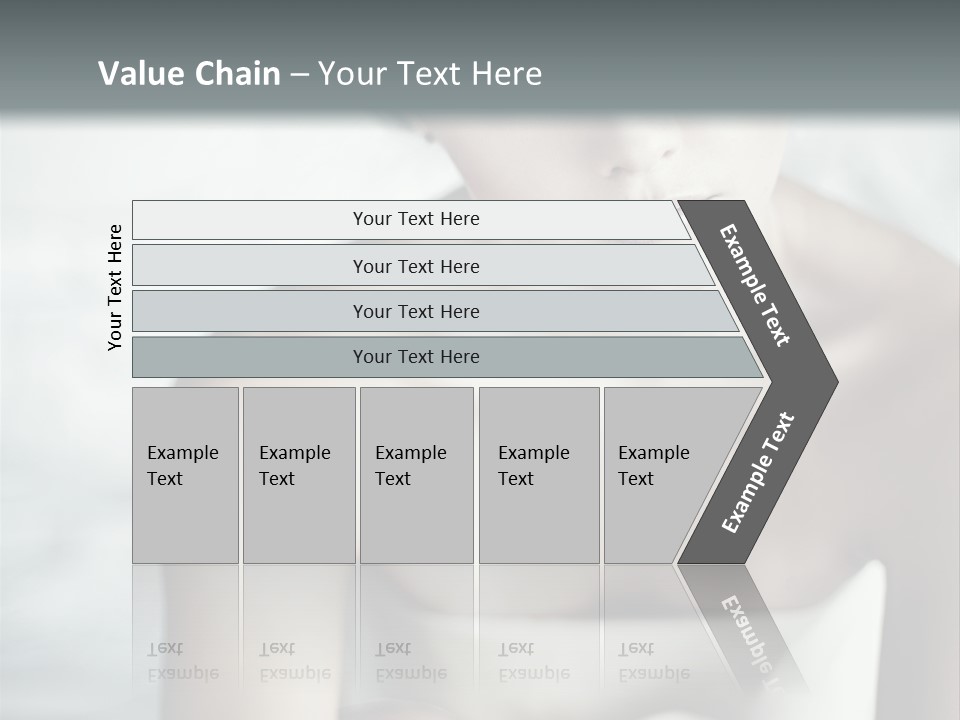 Value Chain – Your Text Here

Your Text Here

Your Text Here

Your Text Here

Your Text Here

Your Text Here

Example Text

Example Text

Example Text

Example Text

Example Text

Example Text

Example Text